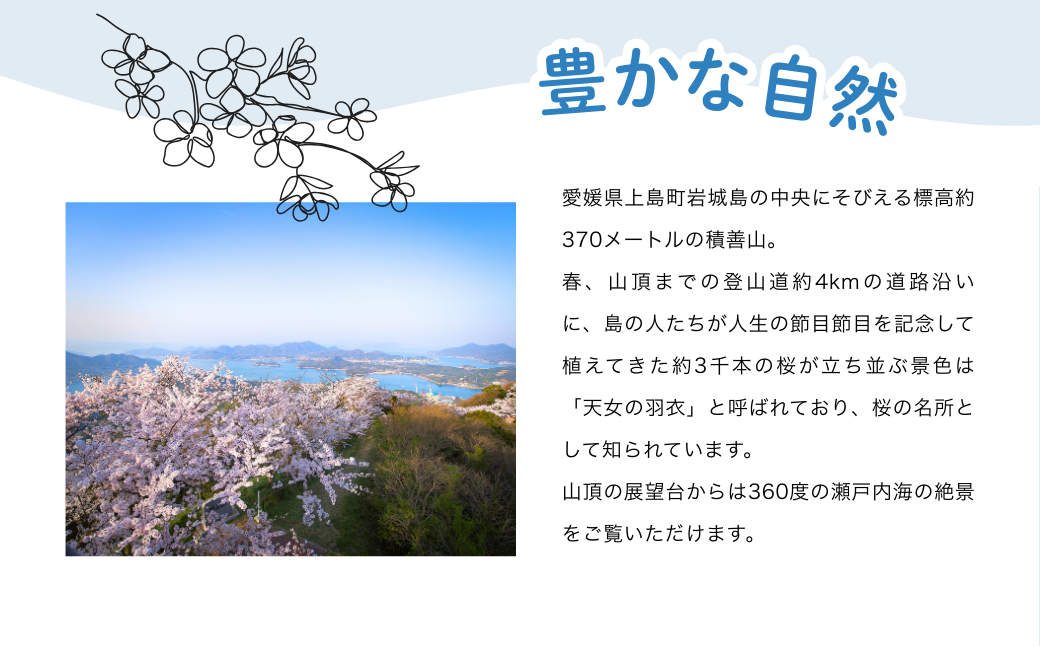 豊かな自然

愛媛県上島町岩城島の中央にそびえる標高約370メートルの積善山。

春、山頂までの登山道約4kmの道路沿いに、島の人たちが人生の節目節目を記念して植えてきた約3千本の桜が立ち並ぶ景色は「天女の羽衣」と呼ばれており、桜の名所として知られています。

山頂の展望台からは360度の瀬戸内海の絶景をご覧いただけます。